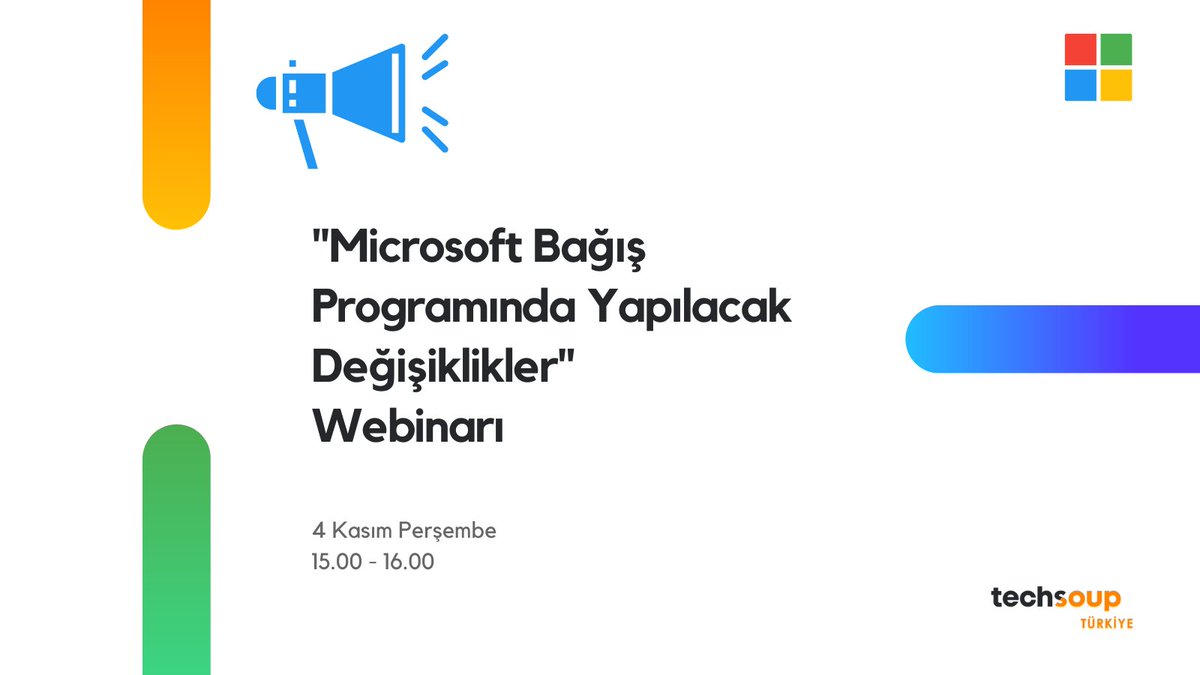 "Microsoft Bağış Programında Yapılacak Değişiklikler" Webinarı

4 Kasım Perşembe
15.00 - 16.00

techsoup
TÜRKİYE